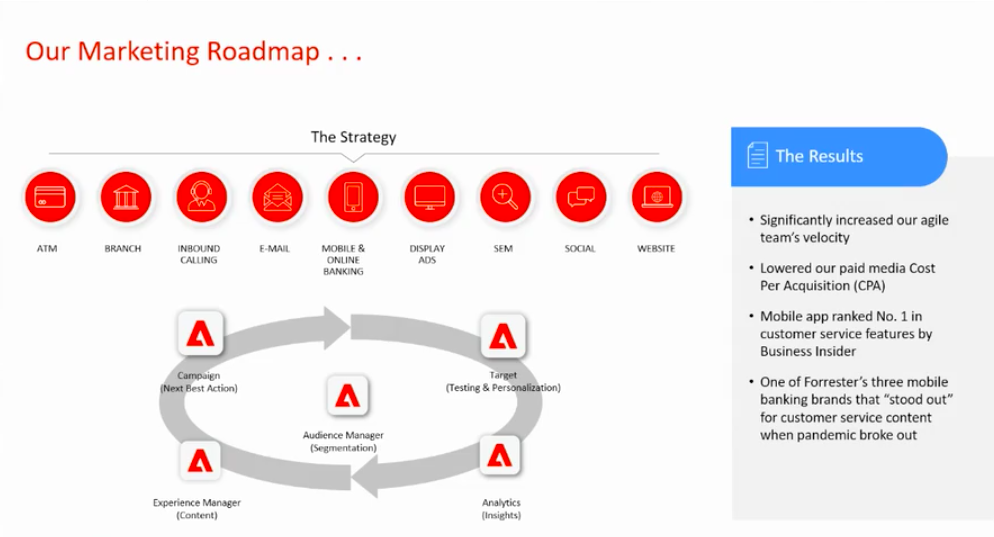 Our Marketing Roadmap . . .

The Strategy

ATM

BRANCH

INBOUND CALLING

E-MAIL

MOBILE & ONLINE BANKING

DISPLAY ADS

SEM

SOCIAL

WEBSITE

Campaign (Next Best Action)

Target (Testing & Personalization)

Audience Manager (Segmentation)

Experience Manager (Content)

Analytics (Insights)

The Results

• Significantly increased our agile team's velocity

• Lowered our paid media Cost Per Acquisition (CPA)

• Mobile app ranked No. 1 in customer service features by Business Insider

• One of Forrester's three mobile banking brands that "stood out" for customer service content when pandemic broke out